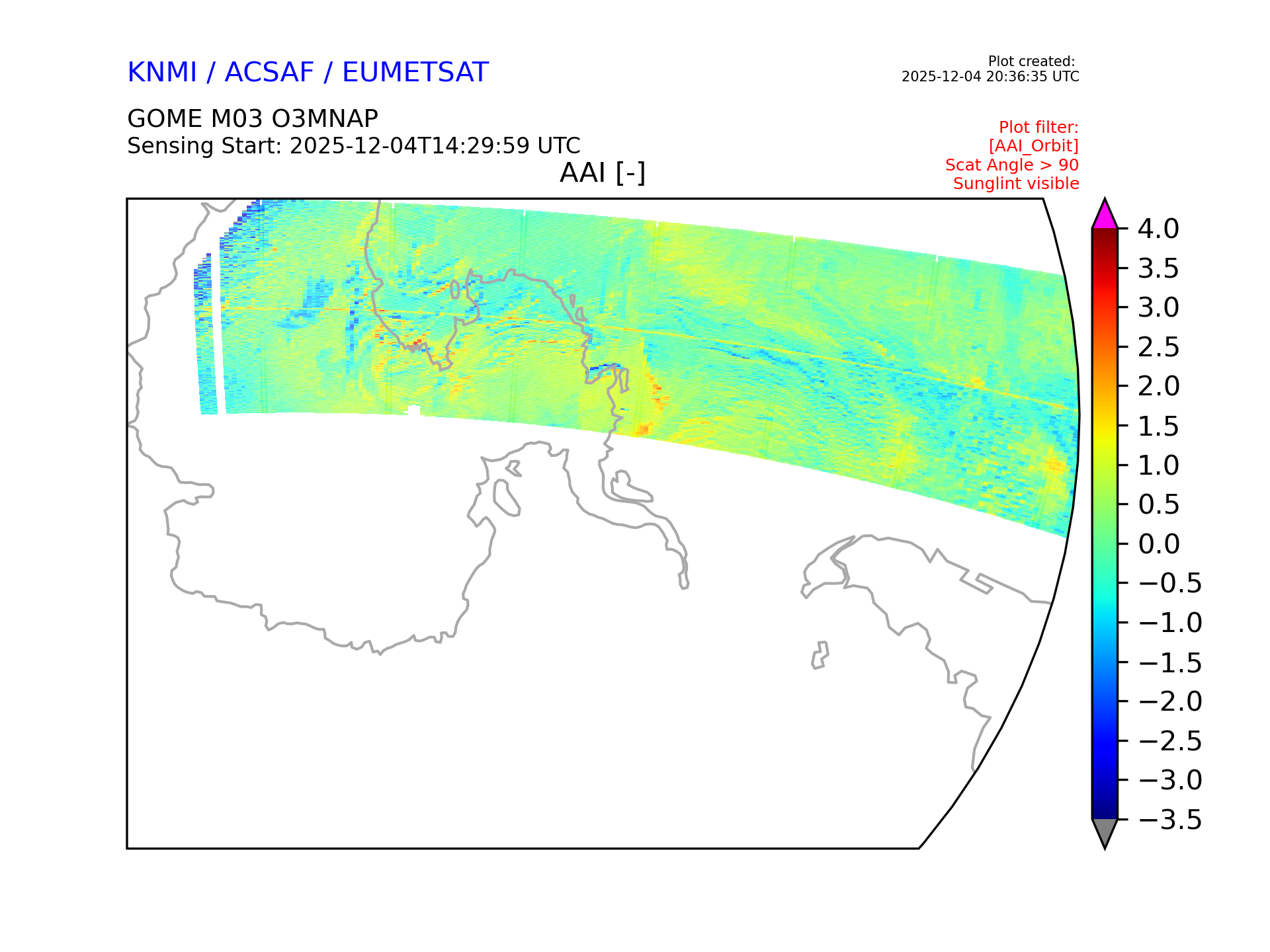 KNMI / ACSAF / EUMETSAT

Plot created:
2025-12-04 20:36:35 UTC

GOME M03 O3MNAP
Sensing Start: 2025-12-04T14:29:59 UTC

Plot filter:
[AAI_Orbit]
Scat Angle > 90
Sunglint visible

AAI [-]

4.0
3.5
3.0
2.5
2.0
1.5
1.0
0.5
0.0
−0.5
−1.0
−1.5
−2.0
−2.5
−3.0
−3.5